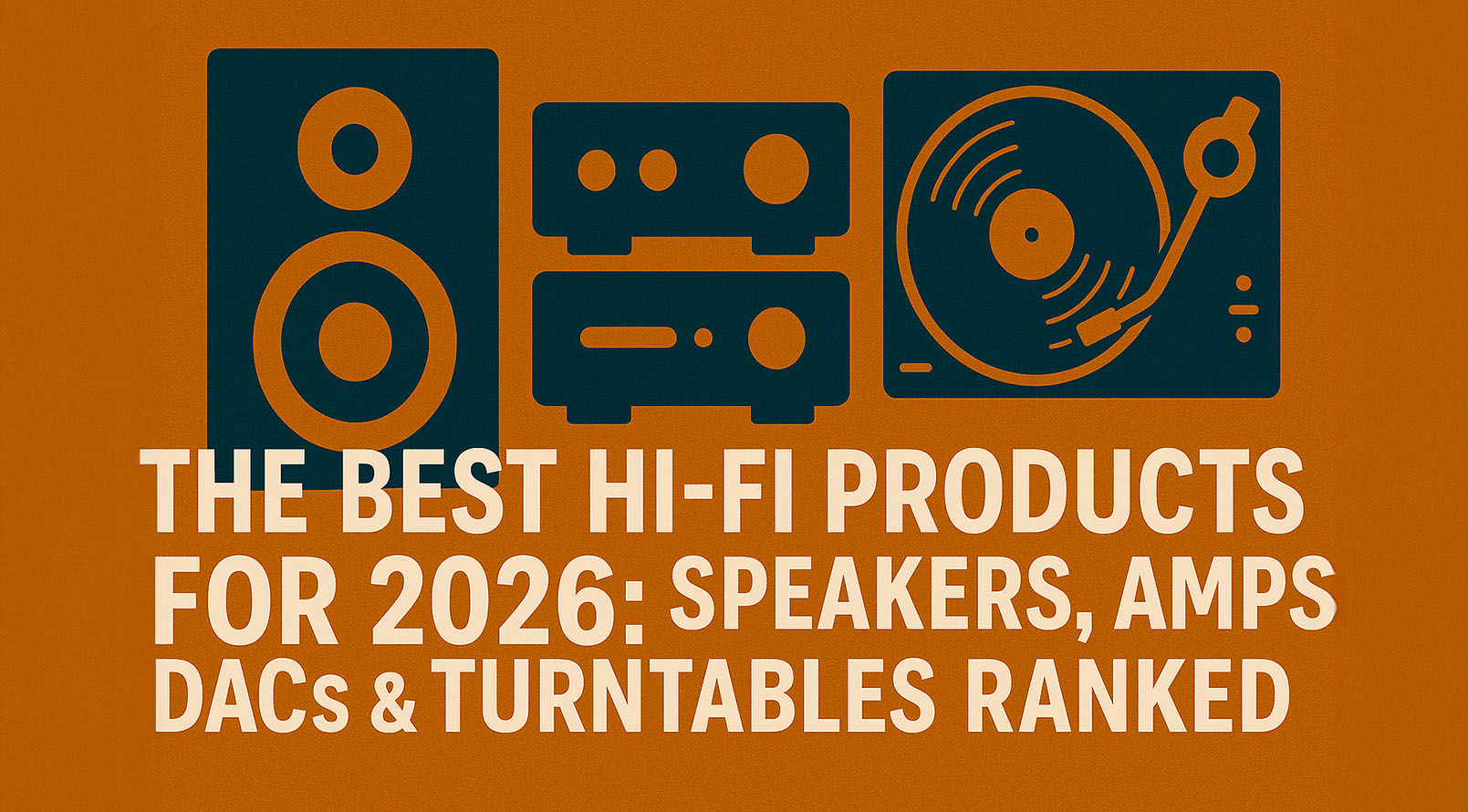 THE BEST HI-FI PRODUCTS FOR 2026: SPEAKERS, AMPS DACs & TURNTABLES RANKED